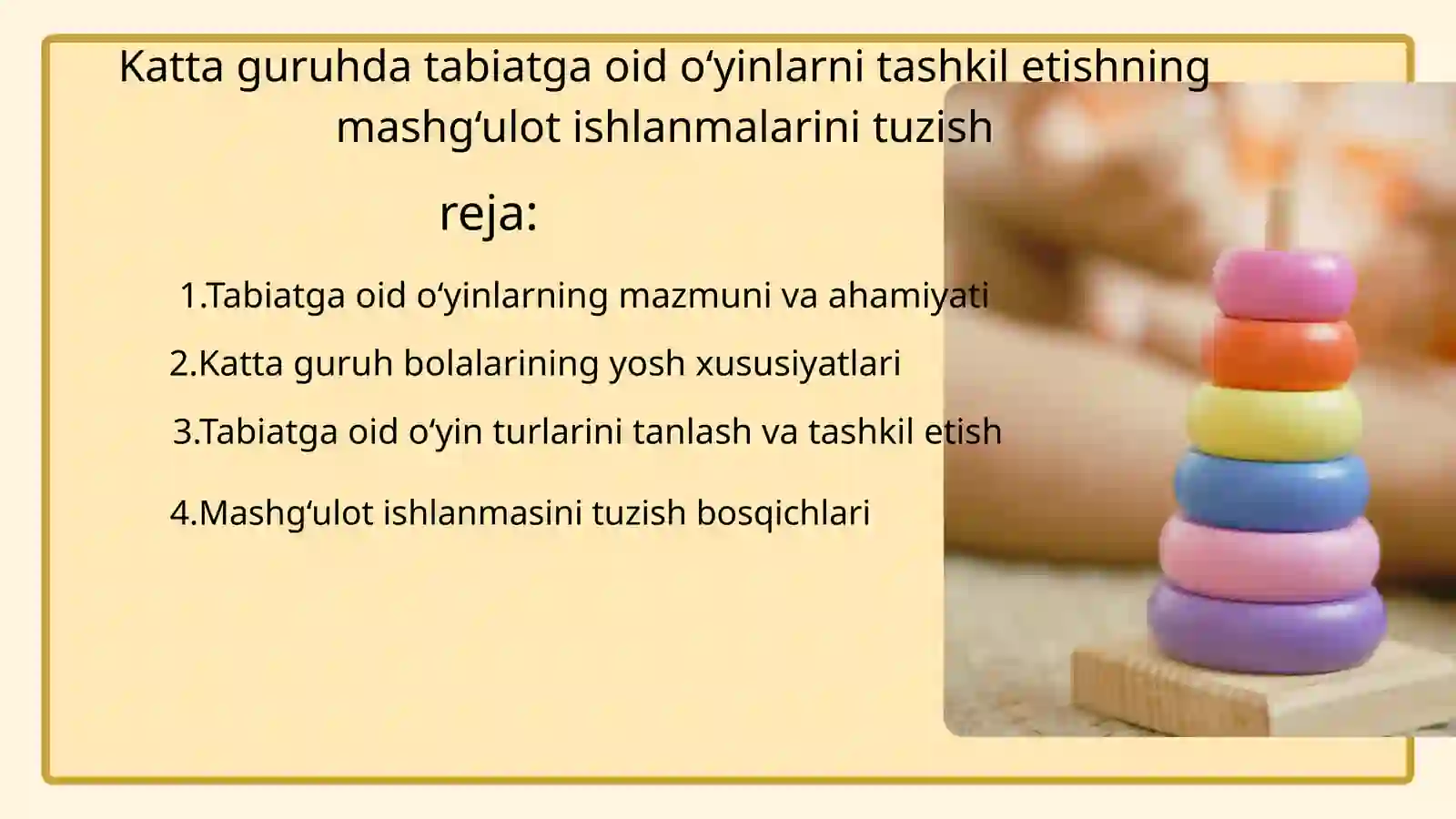 Katta guruhda tabiatga oid o‘yinlarni tashkil etishning mashg‘ulot ishlanmalarini tuzish

reja:

1.Tabiatga oid o‘yinlarning mazmuni va ahamiyati

2.Katta guruh bolalarining yosh xususiyatlari

3.Tabiatga oid o‘yin turlarini tanlash va tashkil etish

4.Mashg‘ulot ishlanmasini tuzish bosqichlari